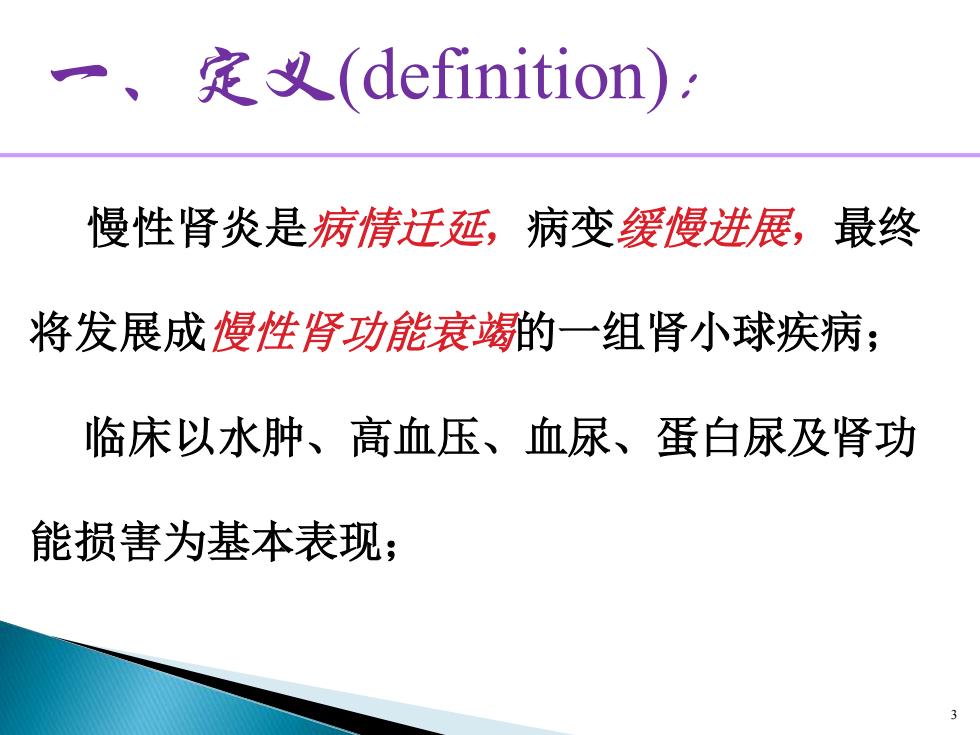 一、定义(definition)：

慢性肾炎是病情迁延，病变缓慢进展，最终将发展成慢性肾功能衰竭的一组肾小球疾病；

临床以水肿、高血压、血尿、蛋白尿及肾功能损害为基本表现；

3